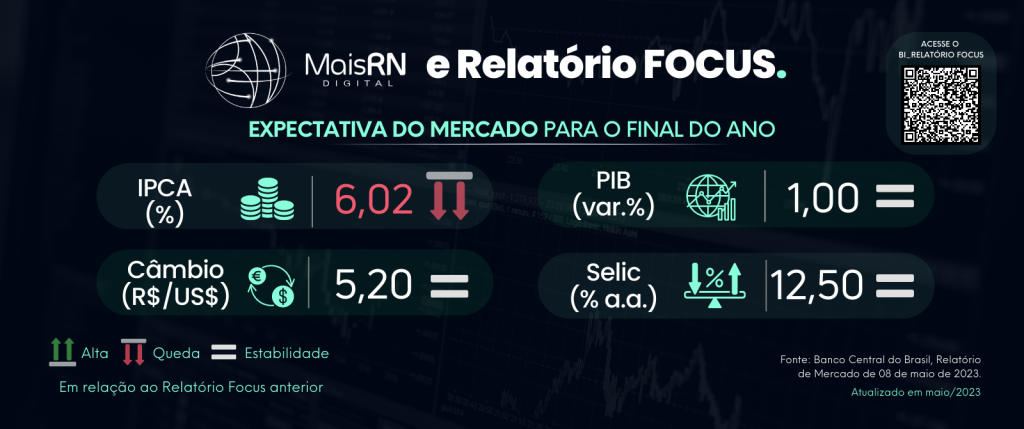 MaisRN DIGITAL e Relatório FOCUS.

ACESSE O BI_RELATÓRIO FOCUS

EXPECTATIVA DO MERCADO PARA O FINAL DO ANO

IPCA (%) 6,02

PIB (var.%) 1,00

Câmbio (R$/US$) 5,20

Selic (% a.a.) 12,50

Alta Queda Estabilidade

Em relação ao Relatório Focus anterior

Fonte: Banco Central do Brasil, Relatório de Mercado de 08 de maio de 2023.

Atualizado em maio/2023